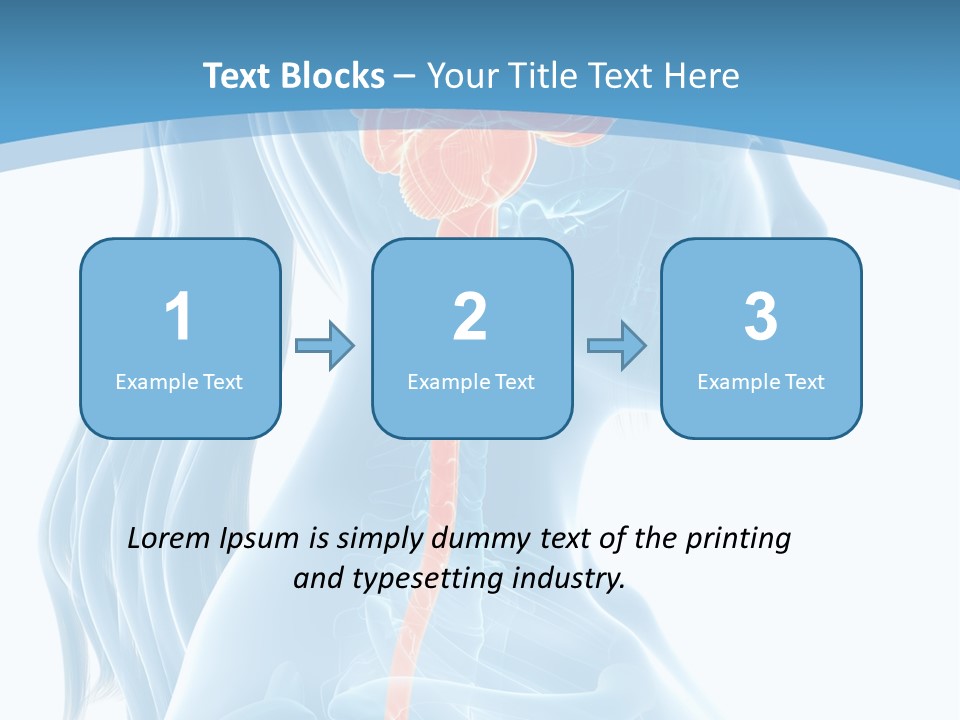 Text Blocks – Your Title Text Here

1
Example Text

2
Example Text

3
Example Text

Lorem Ipsum is simply dummy text of the printing and typesetting industry.